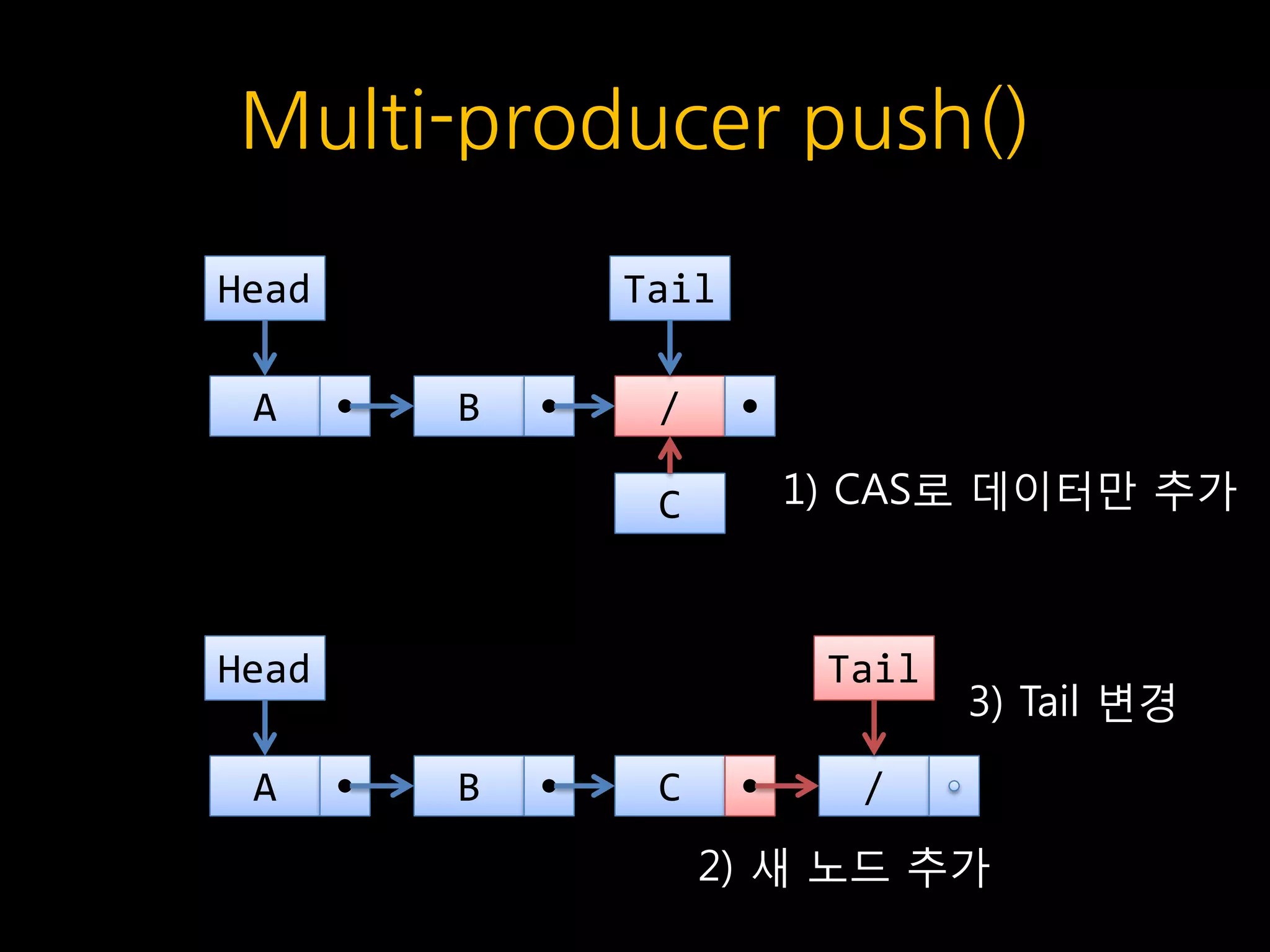 Multi-producer push()

Head

Tail

A

B

/

C

1) CAS로 데이터만 추가

Head

Tail

3) Tail 변경

A

B

C

/

2) 새 노드 추가